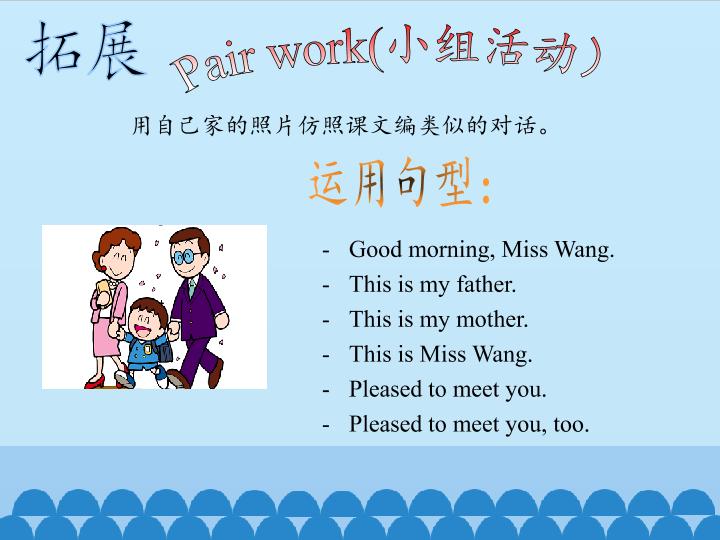 拓展 Pair work(小组活动)

用自己家的照片仿照课文编类似的对话。

运用句型:

- Good morning, Miss Wang.
- This is my father.
- This is my mother.
- This is Miss Wang.
- Pleased to meet you.
- Pleased to meet you, too.